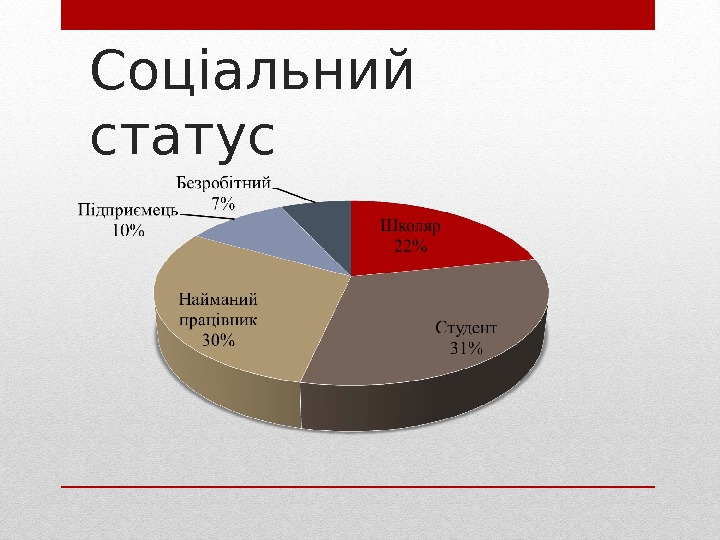 Соціальний статус

Безробітний
7%

Підприємець
10%

Школяр
22%

Найманий працівник
30%

Студент
31%